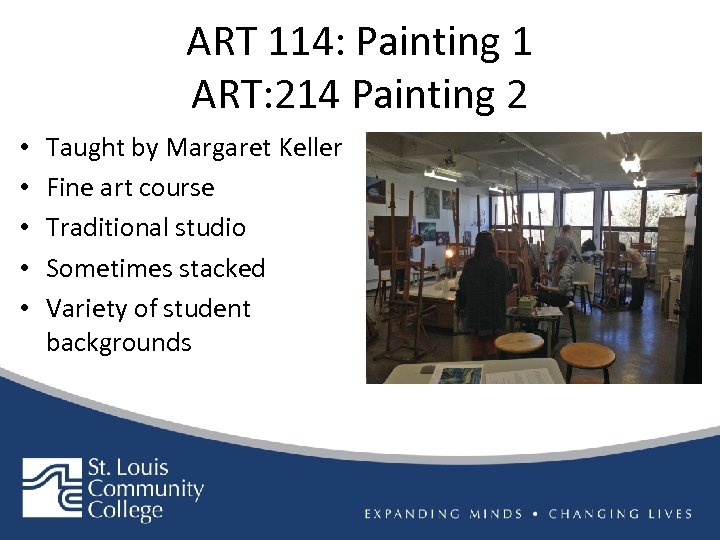 ART 114: Painting 1
ART:214 Painting 2

• Taught by Margaret Keller
• Fine art course
• Traditional studio
• Sometimes stacked
• Variety of student backgrounds

St. Louis Community College

EXPANDING MINDS • CHANGING LIVES